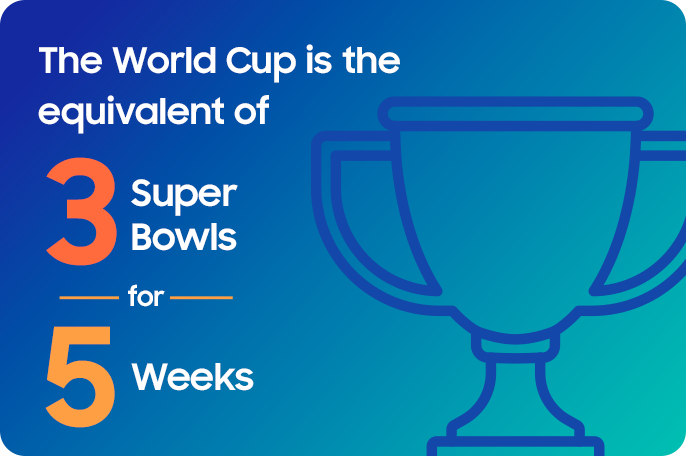 The World Cup is the equivalent of

3 Super Bowls

for

5 Weeks